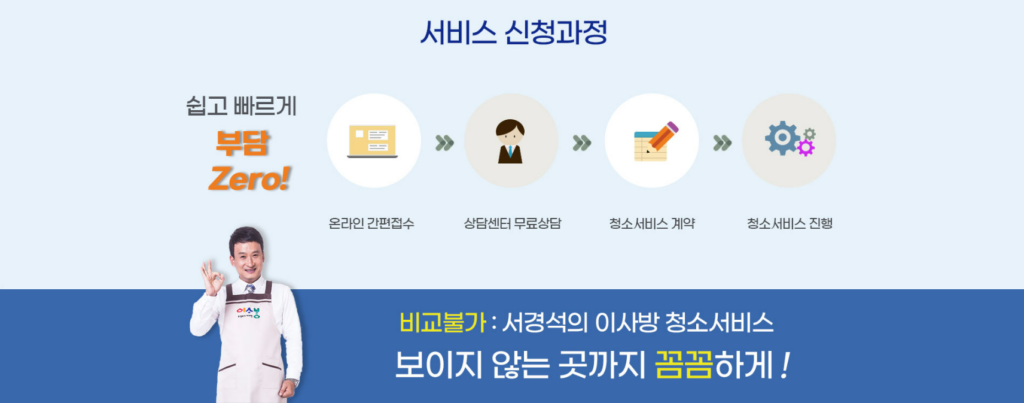 서비스 신청과정

쉽고 빠르게
부담
Zero!

온라인 간편접수
상담센터 무료상담
청소서비스 계약
청소서비스 진행

이사방

비교불가 : 서경석의 이사방 청소서비스
보이지 않는 곳까지 꼼꼼하게 !